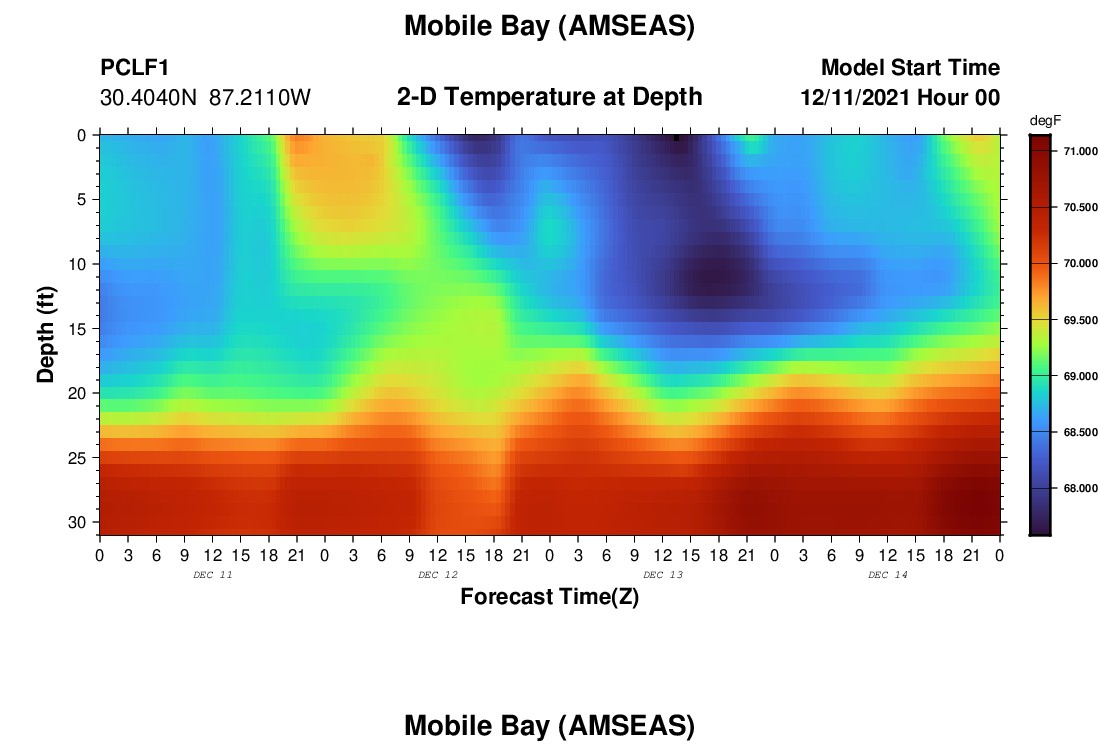 Mobile Bay (AMSEAS)

PCLF1
30.4040N 87.2110W

2-D Temperature at Depth

Model Start Time
12/11/2021 Hour 00

degF
71.000
70.500
70.000
69.500
69.000
68.500
68.000

Depth (ft)
0
5
10
15
20
25
30

0 3 6 9 12 15 18 21 0 3 6 9 12 15 18 21 0 3 6 9 12 15 18 21 0 3 6 9 12 15 18 21 0
DEC 11
DEC 12
DEC 13
DEC 14

Forecast Time(Z)

Mobile Bay (AMSEAS)